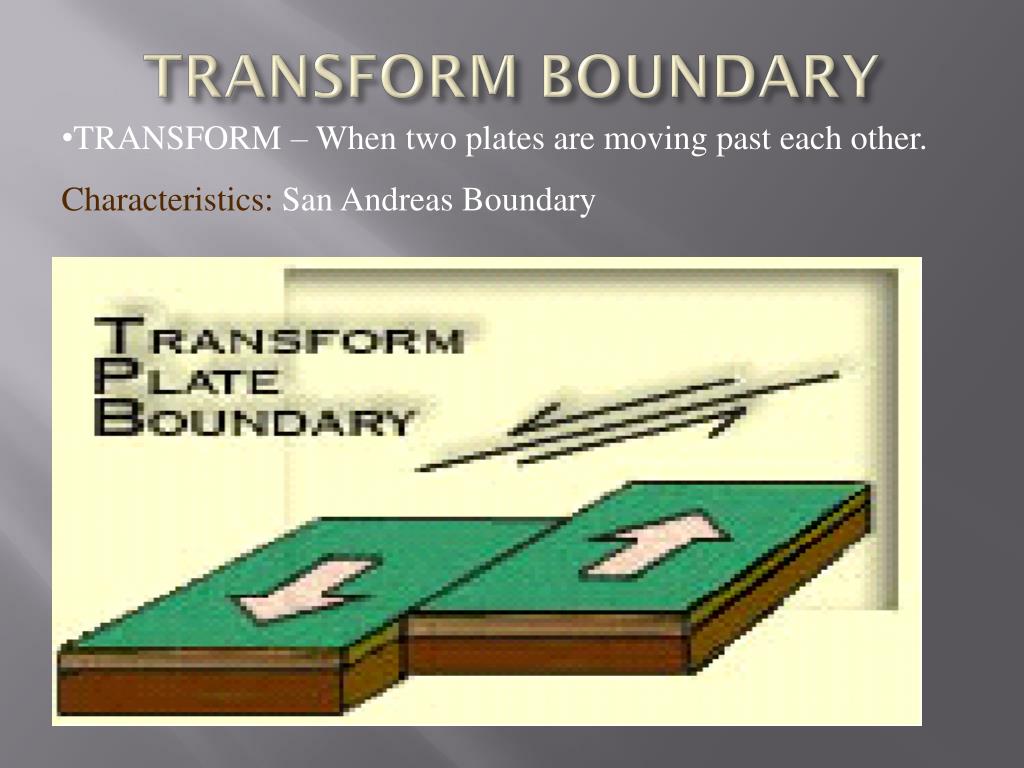 TRANSFORM BOUNDARY

•TRANSFORM – When two plates are moving past each other.

Characteristics: San Andreas Boundary

TRANSFORM
PLATE
BOUNDARY